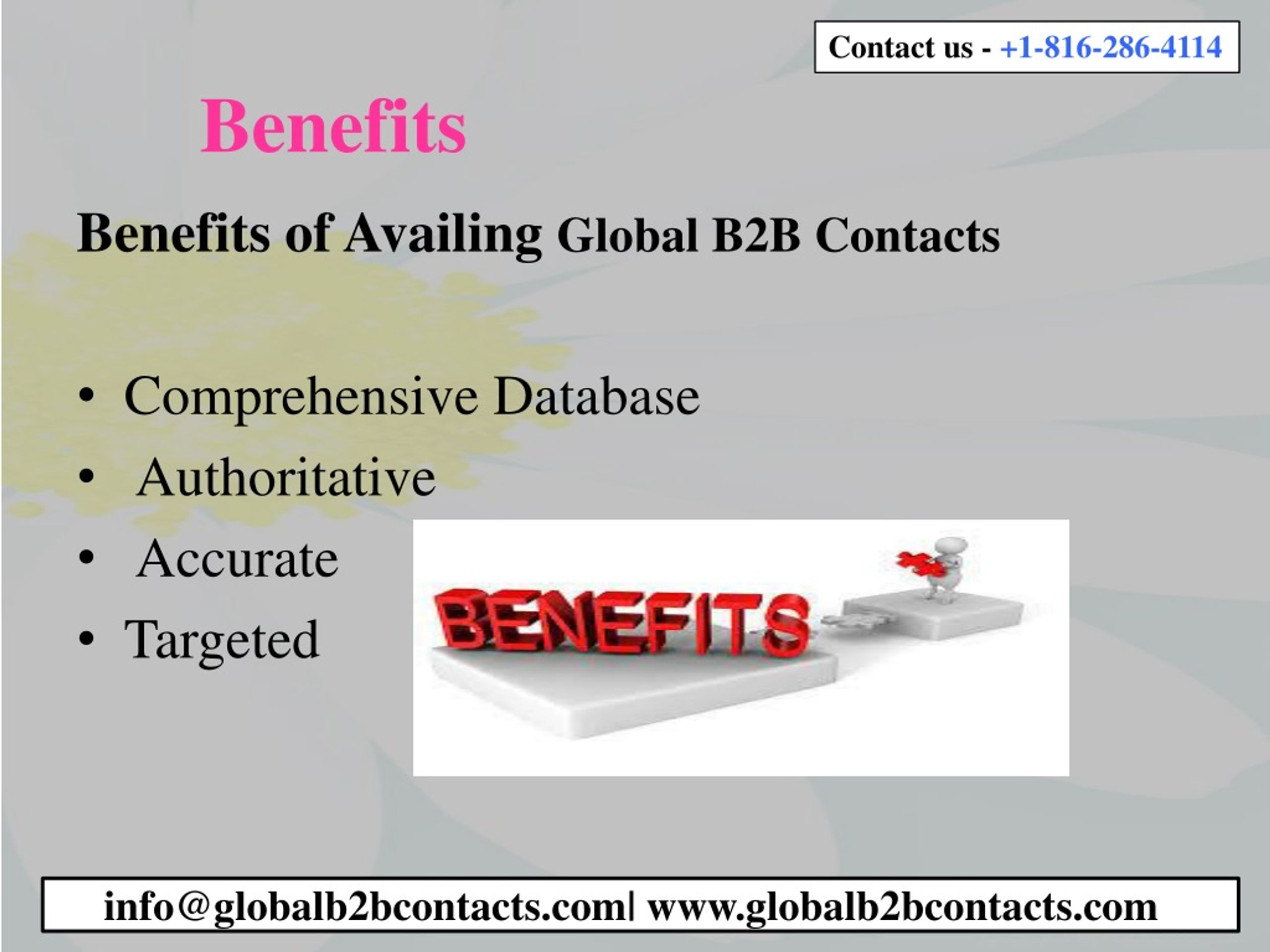 Contact us - +1-816-286-4114

Benefits

Benefits of Availing Global B2B Contacts

• Comprehensive Database
• Authoritative
• Accurate
• Targeted

BENEFITS

info@globalb2bcontacts.com| www.globalb2bcontacts.com